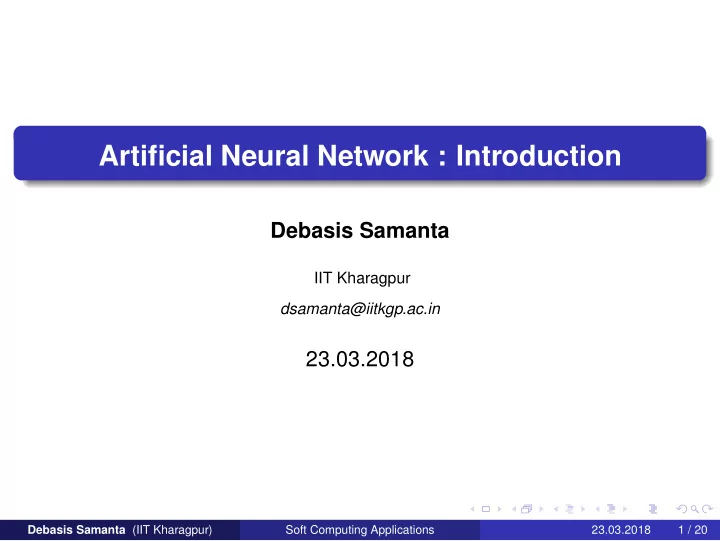 Artificial Neural Network : Introduction

Debasis Samanta

IIT Kharagpur

dsamanta@iitkgp.ac.in

23.03.2018

Debasis Samanta (IIT Kharagpur) Soft Computing Applications 23.03.2018 1 / 20